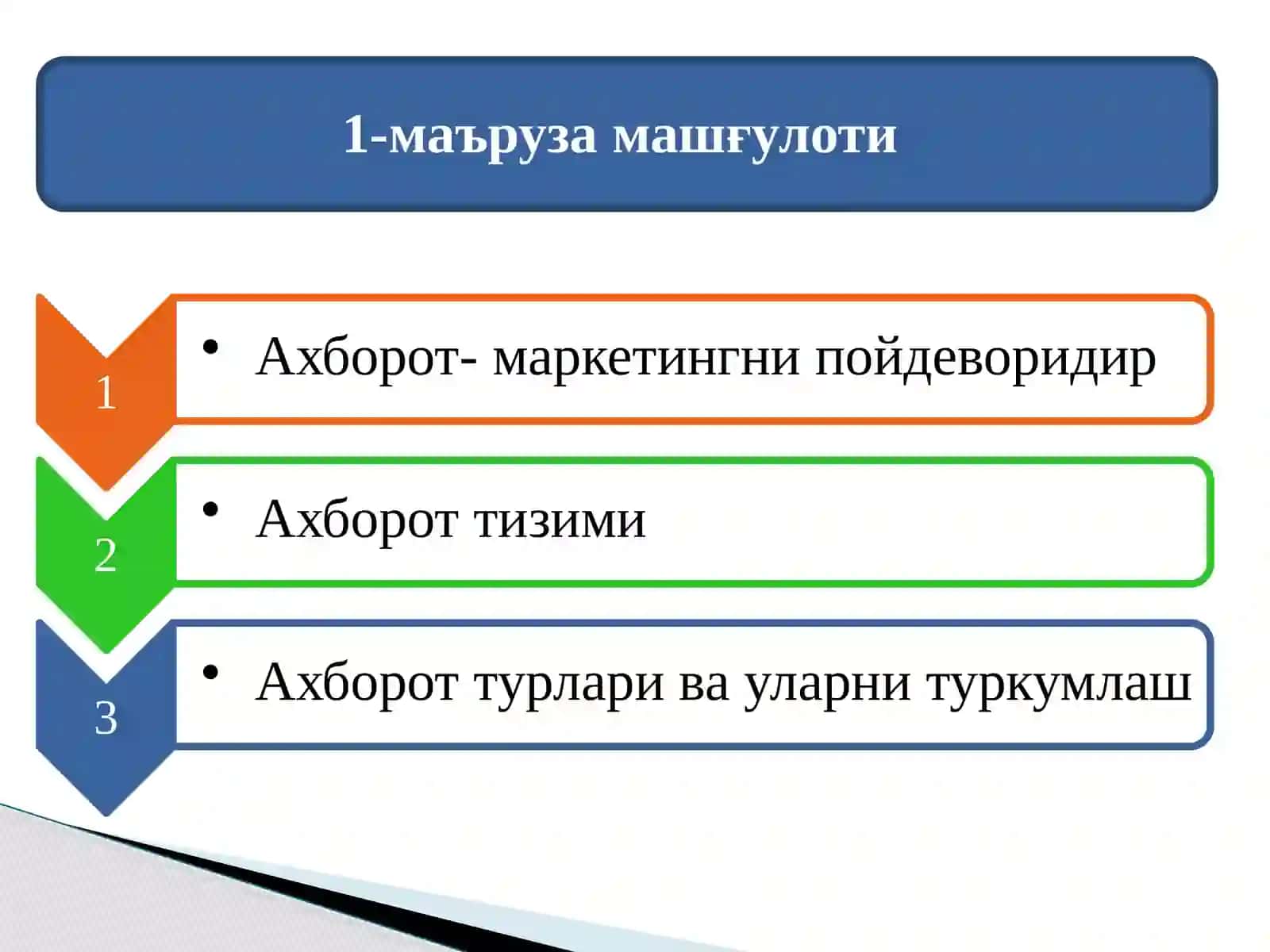 1-маъруза машғулоти

1

• Ахборот- маркетингни пойдеворидир

2

• Ахборот тизими

3

• Ахборот турлари ва уларни туркумлаш